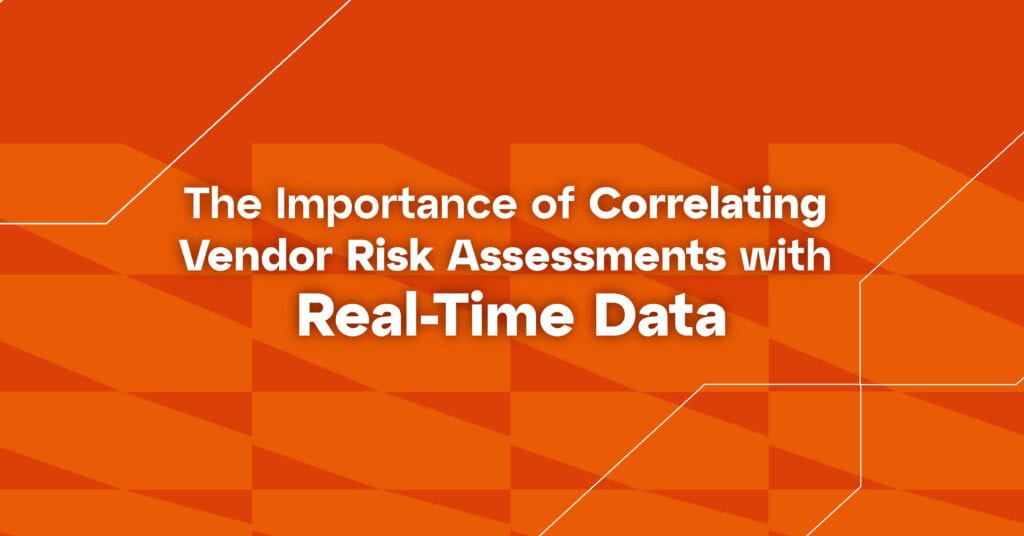 The Importance of Correlating Vendor Risk Assessments with
Real-Time Data